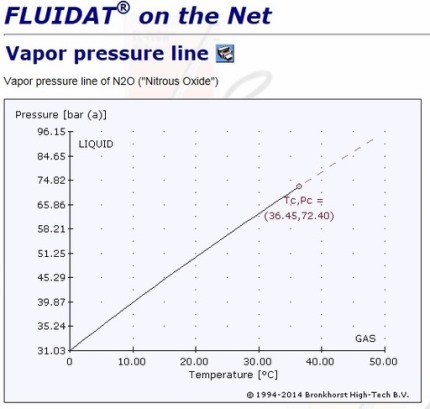 FLUIDAT® on the Net

Vapor pressure line

Vapor pressure line of N2O ("Nitrous Oxide")

Pressure [bar (a)]

96.15
84.65
74.82
65.86
58.21
51.25
45.29
39.87
35.24
31.03

LIQUID

Tc,Pc = (36.45,72.40)

GAS

0
10.00
20.00
30.00
40.00
50.00

Temperature [°C]

© 1994-2014 Bronkhorst High-Tech B.V.